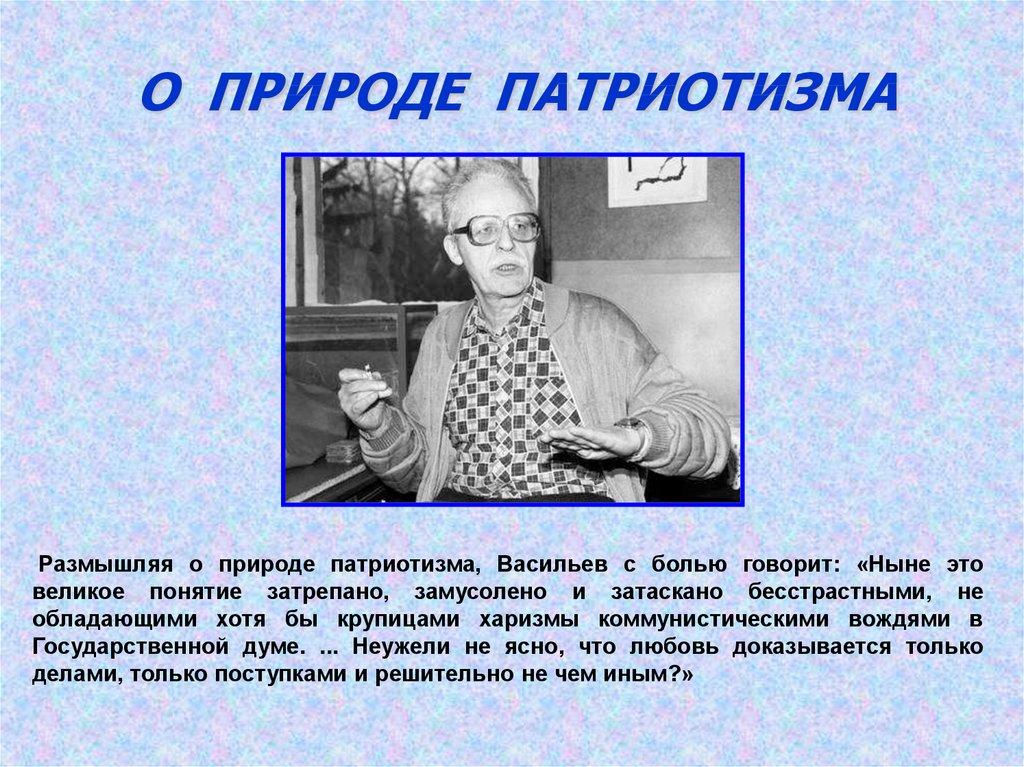 О ПРИРОДЕ ПАТРИОТИЗМА

Размышляя о природе патриотизма, Васильев с болью говорит: «Ныне это великое понятие затрепано, замусолено и затаскано бесстрастными, не обладающими хотя бы крупицами харизмы коммунистическими вождями в Государственной думе. ... Неужели не ясно, что любовь доказывается только делами, только поступками и решительно не чем иным?»